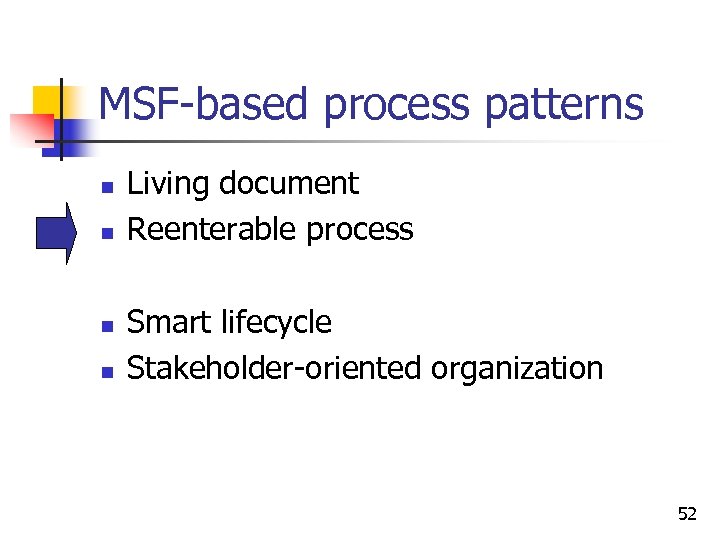 MSF-based process patterns

- Living document
- Reenterable process

- Smart lifecycle
- Stakeholder-oriented organization

52